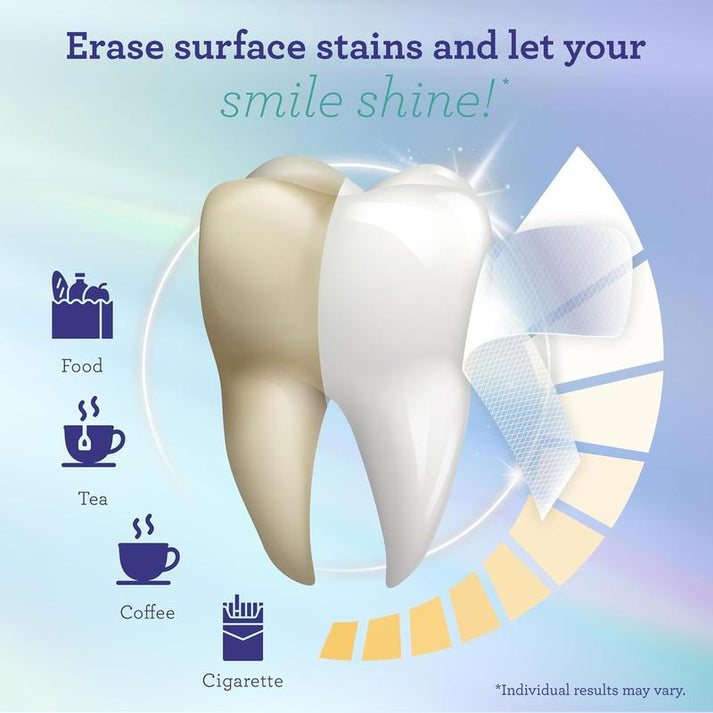 Erase surface stains and let your smile shine!*

Food

Tea

Coffee

Cigarette

*Individual results may vary.